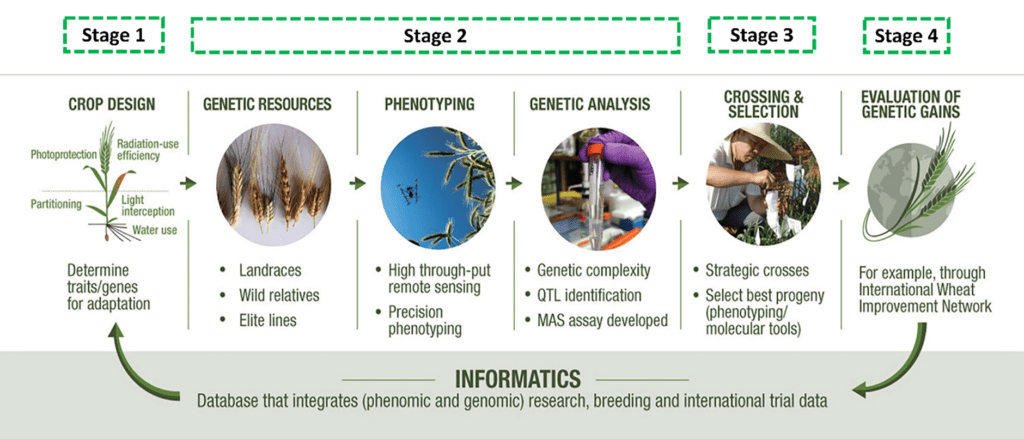 Stage 1

Stage 2

Stage 3

Stage 4

CROP DESIGN

Photoprotection
Radiation-use efficiency
Partitioning
Light interception
Water use

Determine traits/genes for adaptation

GENETIC RESOURCES

• Landraces
• Wild relatives
• Elite lines

PHENOTYPING

• High through-put remote sensing
• Precision phenotyping

GENETIC ANALYSIS

• Genetic complexity
• QTL identification
• MAS assay developed

CROSSING & SELECTION

• Strategic crosses
• Select best progeny (phenotyping/ molecular tools)

EVALUATION OF GENETIC GAINS

For example, through International Wheat Improvement Network

INFORMATICS

Database that integrates (phenomic and genomic) research, breeding and international trial data